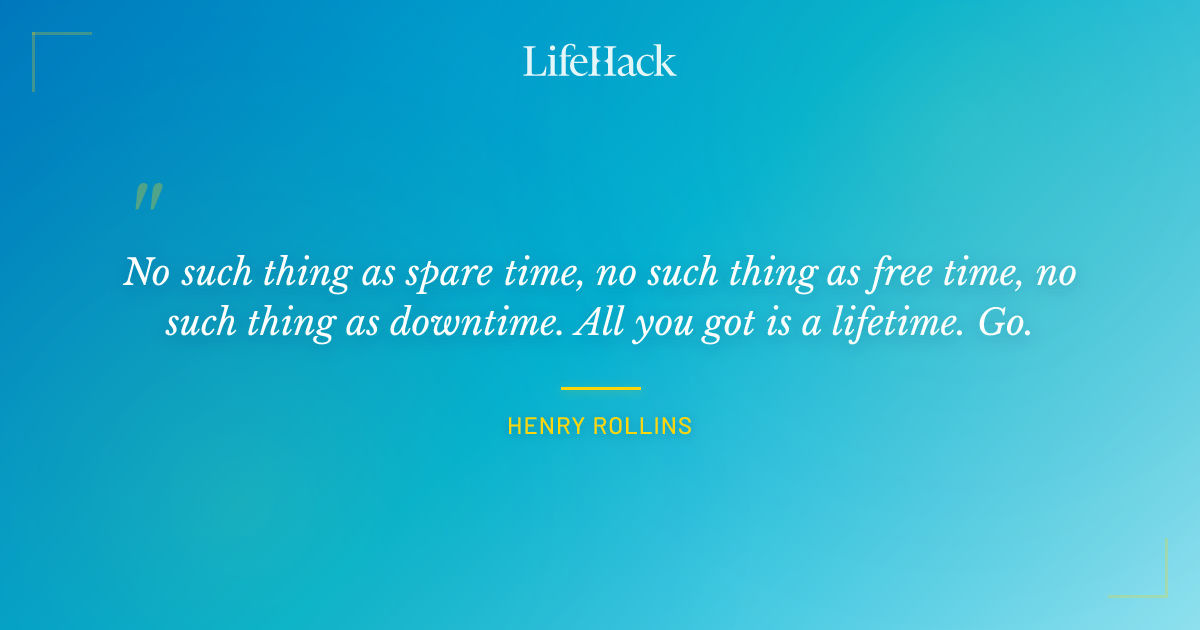 LifeHack

"

No such thing as spare time, no such thing as free time, no such thing as downtime. All you got is a lifetime. Go.

HENRY ROLLINS